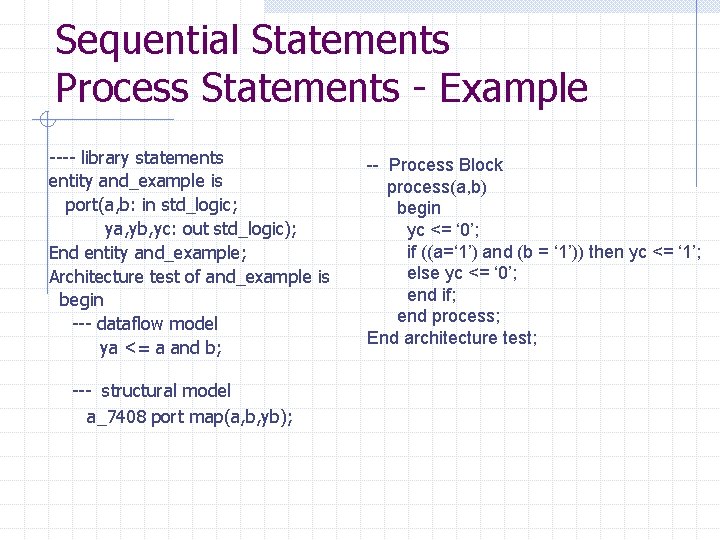 Sequential Statements
Process Statements - Example

---- library statements
entity and_example is
port(a,b: in std_logic;
ya,yb,yc: out std_logic);
End entity and_example;
Architecture test of and_example is
begin
--- dataflow model
ya <= a and b;

--- structural model
a_7408 port map(a,b,yb);

-- Process Block
process(a,b)
begin
yc <= ‘0’;
if ((a=‘1’) and (b = ‘1’)) then yc <= ‘1’;
else yc <= ‘0’;
end if;
end process;
End architecture test;